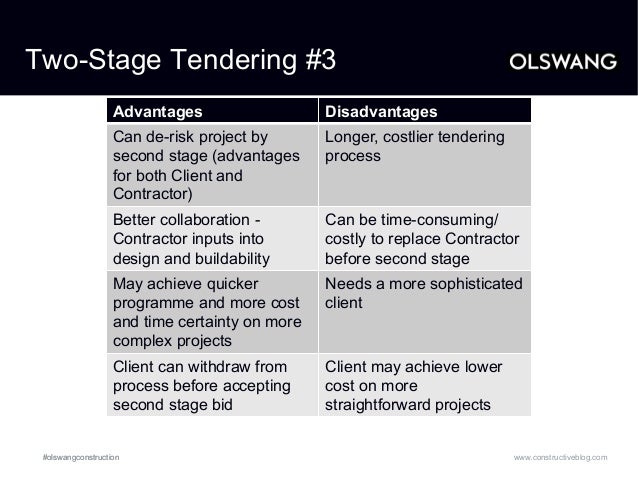 Two-Stage Tendering #3

OLSWANG

| Advantages | Disadvantages |
|---|---|
| Can de-risk project by second stage (advantages for both Client and Contractor) | Longer, costlier tendering process |
| Better collaboration - Contractor inputs into design and buildability | Can be time-consuming/ costly to replace Contractor before second stage |
| May achieve quicker programme and more cost and time certainty on more complex projects | Needs a more sophisticated client |
| Client can withdraw from process before accepting second stage bid | Client may achieve lower cost on more straightforward projects |

#olswangconstruction

www.constructiveblog.com